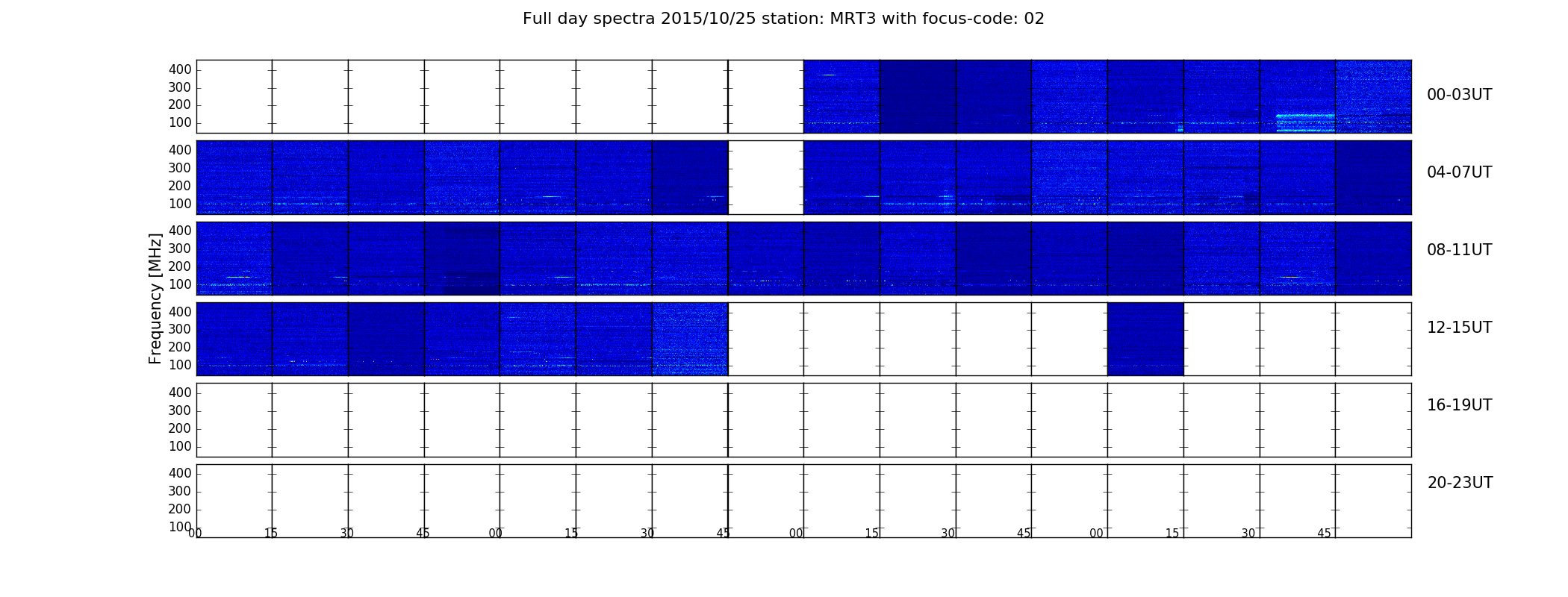 Full day spectra 2015/10/25 station: MRT3 with focus-code: 02

Frequency [MHz]

400
300
200
100
00-03UT

400
300
200
100
04-07UT

400
300
200
100
08-11UT

400
300
200
100
12-15UT

400
300
200
100
16-19UT

400
300
200
100
20-23UT

00 15 30 45 00 15 30 45 00 15 30 45 00 15 30 45